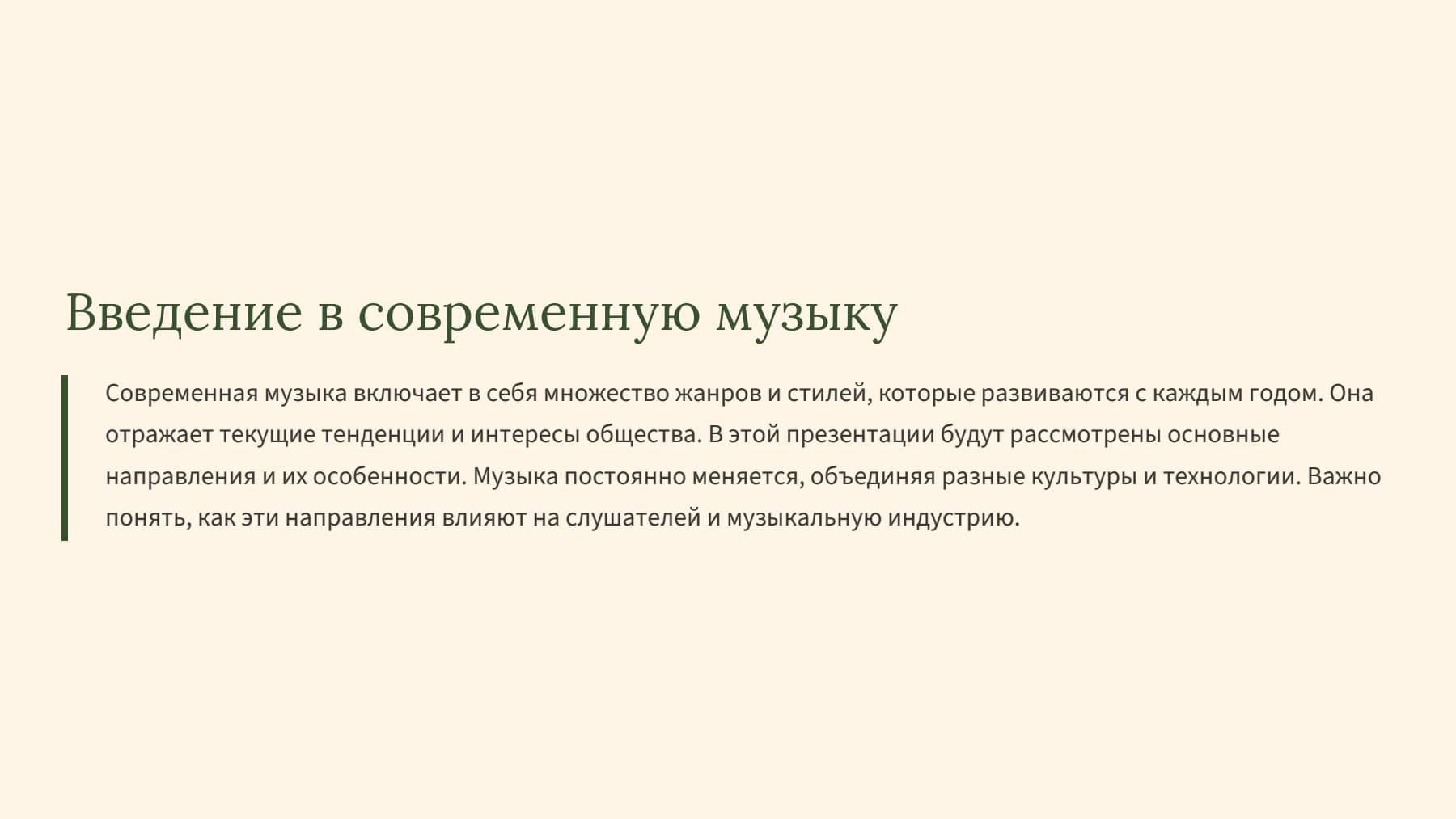 Введение в современную музыку

Современная музыка включает в себя множество жанров и стилей, которые развиваются с каждым годом. Она отражает текущие тенденции и интересы общества. В этой презентации будут рассмотрены основные направления и их особенности. Музыка постоянно меняется, объединяя разные культуры и технологии. Важно понять, как эти направления влияют на слушателей и музыкальную индустрию.